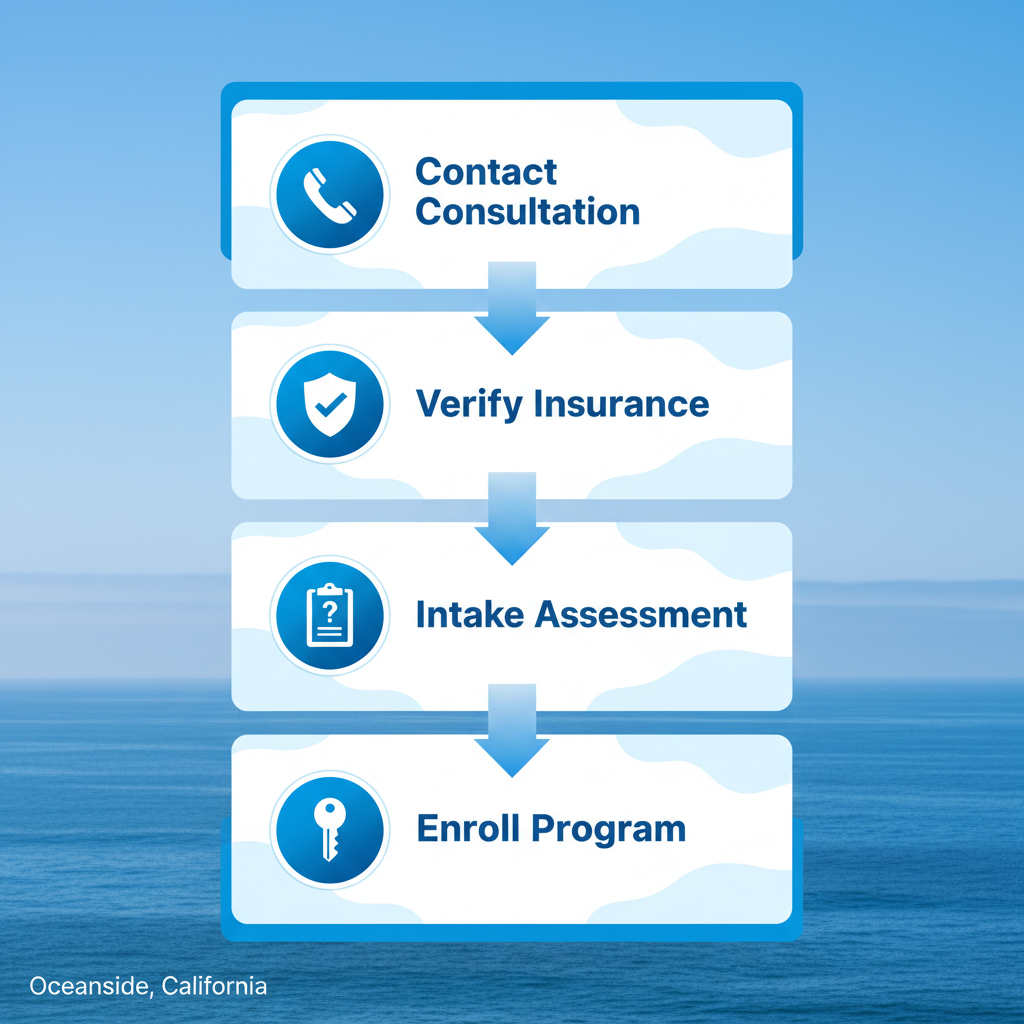 Contact Consultation

Verify Insurance

Intake Assessment

Enroll Program

Oceanside, California